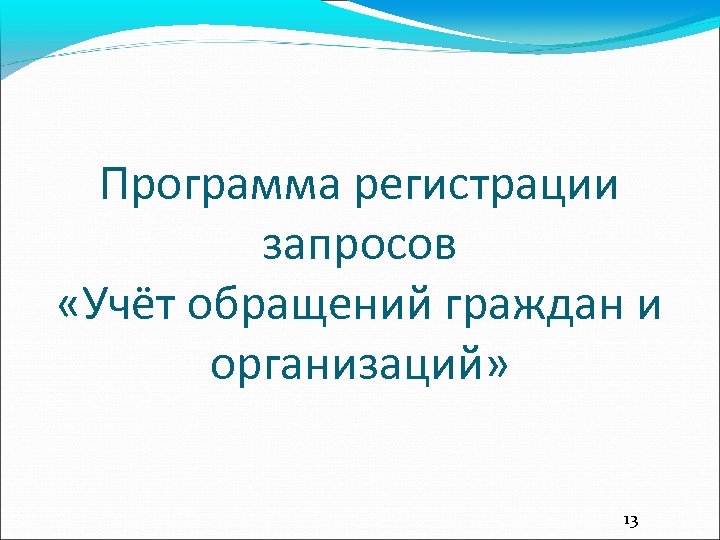 Программа регистрации запросов «Учёт обращений граждан и организаций»

13